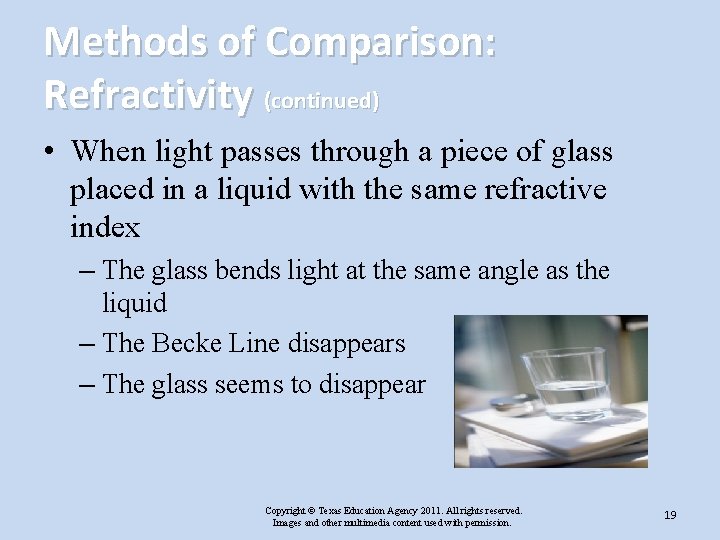 Methods of Comparison: Refractivity (continued)

• When light passes through a piece of glass placed in a liquid with the same refractive index

– The glass bends light at the same angle as the liquid

– The Becke Line disappears

– The glass seems to disappear

Copyright © Texas Education Agency 2011. All rights reserved.
Images and other multimedia content used with permission.

19